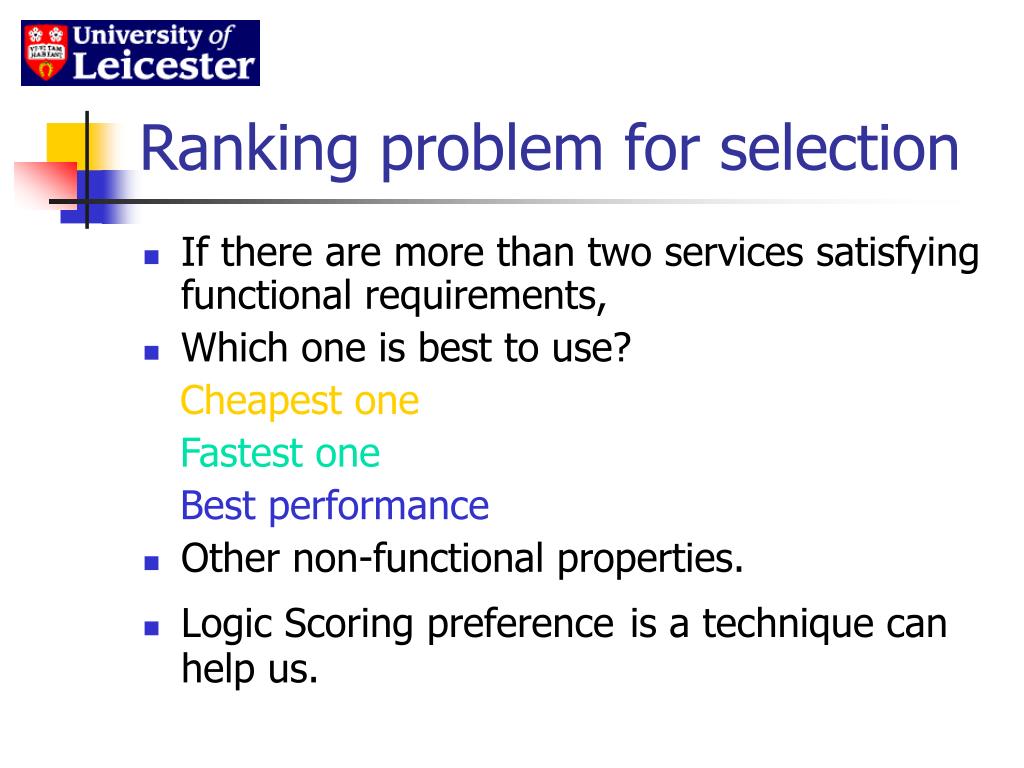 University of Leicester

Ranking problem for selection

- If there are more than two services satisfying functional requirements,
- Which one is best to use?

Cheapest one

Fastest one

Best performance

- Other non-functional properties.
- Logic Scoring preference is a technique can help us.